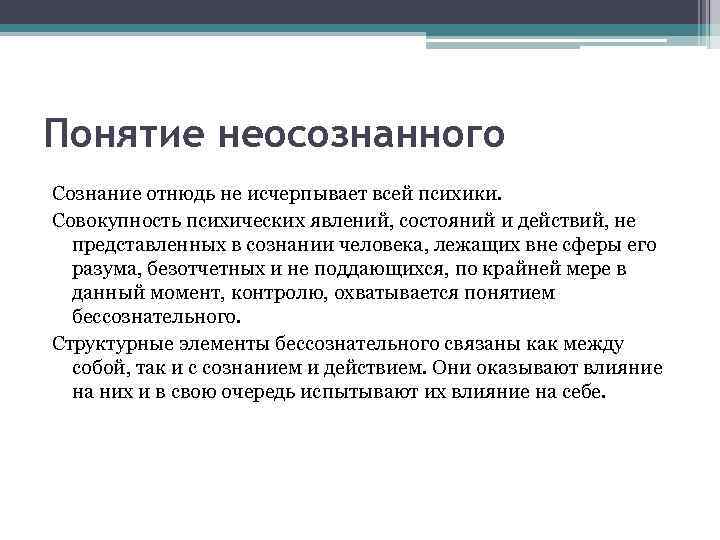 Понятие неосознанного

Сознание отнюдь не исчерпывает всей психики.

Совокупность психических явлений, состояний и действий, не представленных в сознании человека, лежащих вне сферы его разума, безотчетных и не поддающихся, по крайней мере в данный момент, контролю, охватывается понятием бессознательного.

Структурные элементы бессознательного связаны как между собой, так и с сознанием и действием. Они оказывают влияние на них и в свою очередь испытывают их влияние на себе.